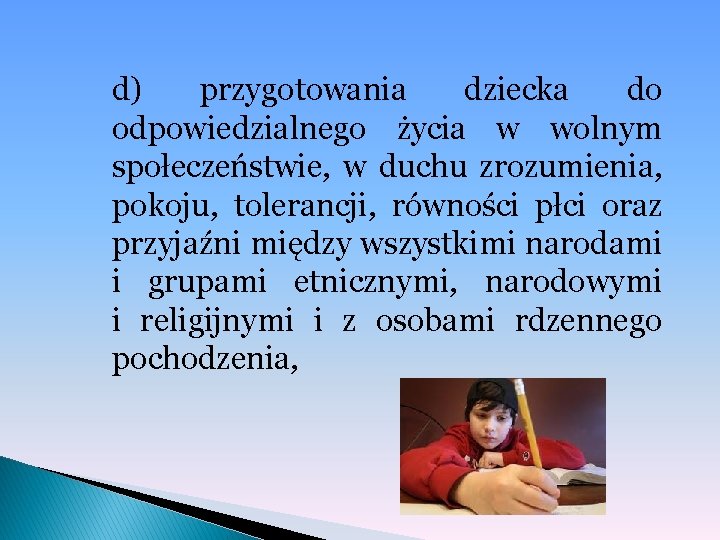 d) przygotowania dziecka do odpowiedzialnego życia w wolnym społeczeństwie, w duchu zrozumienia, pokoju, tolerancji, równości płci oraz przyjaźni między wszystkimi narodami i grupami etnicznymi, narodowymi i religijnymi i z osobami rdzennego pochodzenia,